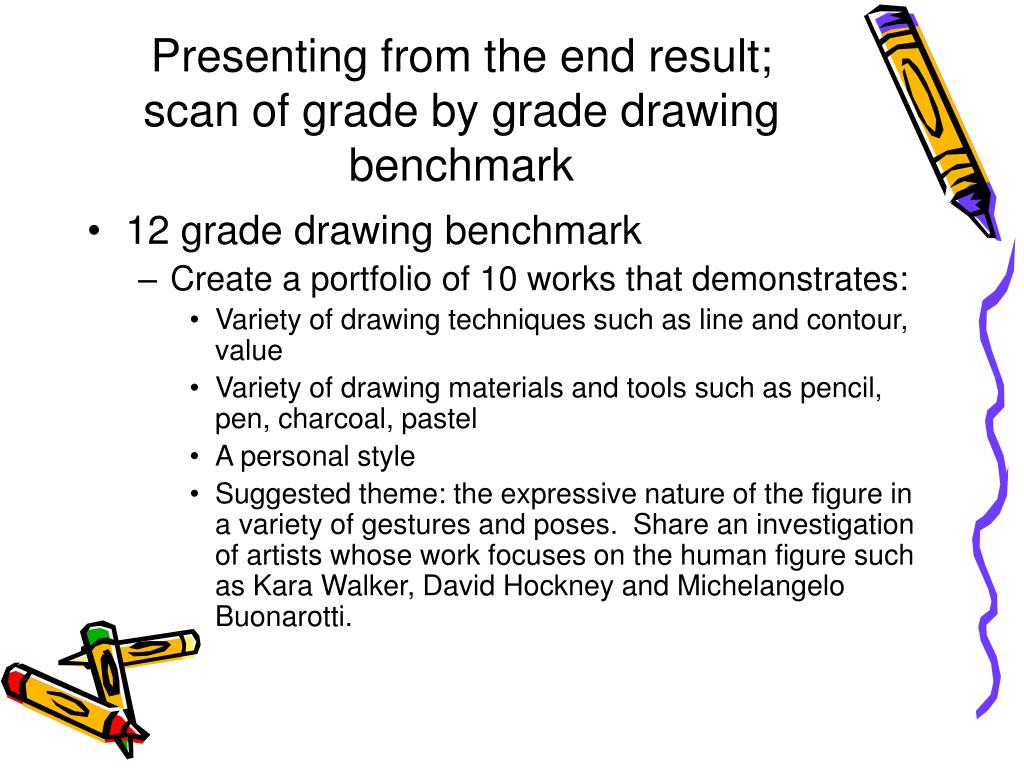 Presenting from the end result; scan of grade by grade drawing benchmark

• 12 grade drawing benchmark
– Create a portfolio of 10 works that demonstrates:
• Variety of drawing techniques such as line and contour, value
• Variety of drawing materials and tools such as pencil, pen, charcoal, pastel
• A personal style
• Suggested theme: the expressive nature of the figure in a variety of gestures and poses. Share an investigation of artists whose work focuses on the human figure such as Kara Walker, David Hockney and Michelangelo Buonarotti.